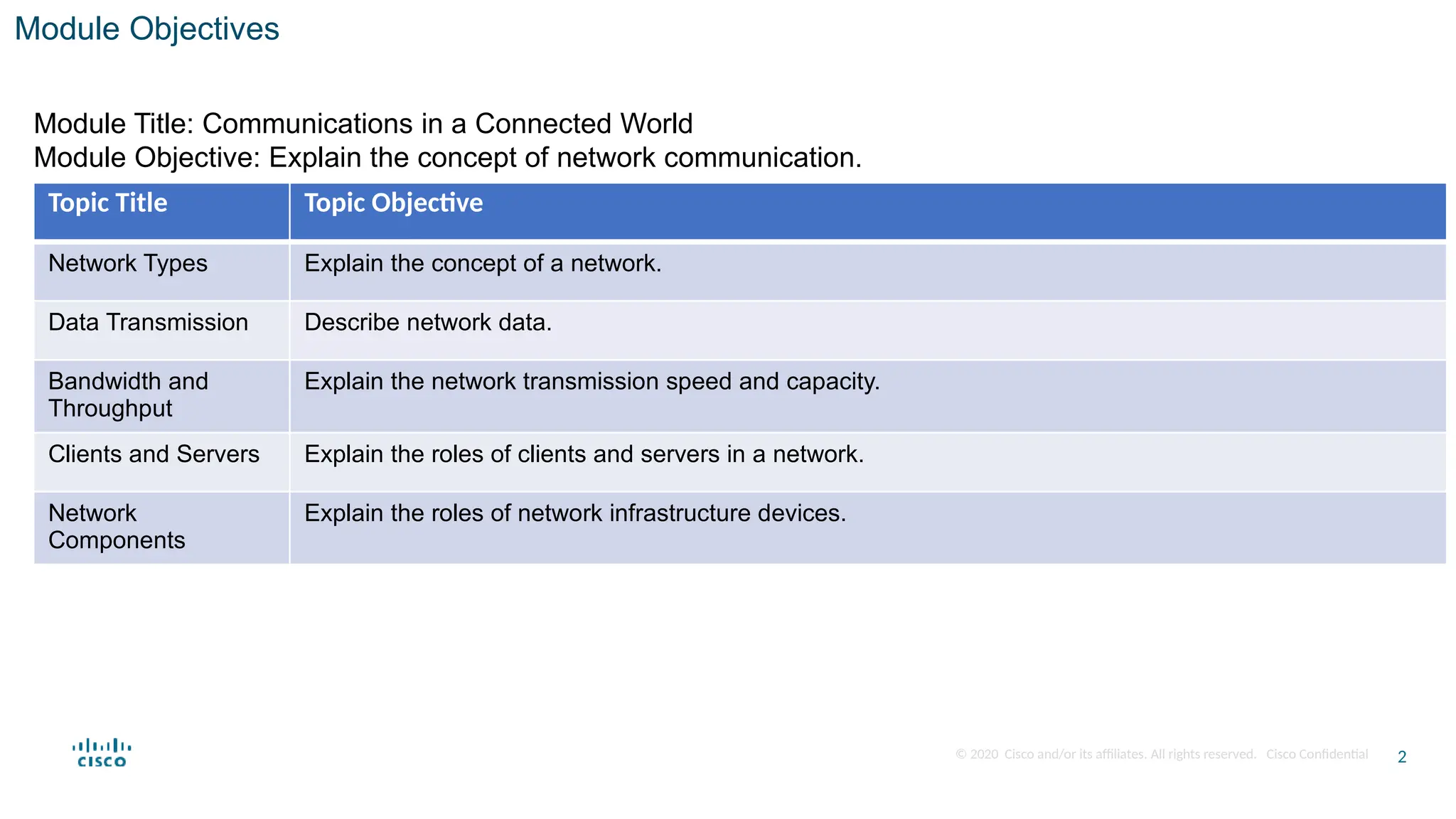 Module Objectives

Module Title: Communications in a Connected World
Module Objective: Explain the concept of network communication.

| Topic Title | Topic Objective |
|---|---|
| Network Types | Explain the concept of a network. |
| Data Transmission | Describe network data. |
| Bandwidth and Throughput | Explain the network transmission speed and capacity. |
| Clients and Servers | Explain the roles of clients and servers in a network. |
| Network Components | Explain the roles of network infrastructure devices. |

CISCO

© 2020 Cisco and/or its affiliates. All rights reserved. Cisco Confidential 2